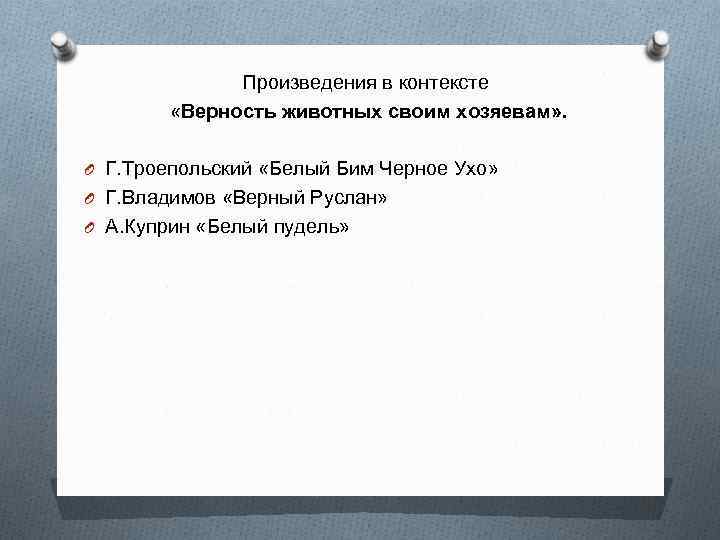 Произведения в контексте
«Верность животных своим хозяевам».

Г.Троепольский «Белый Бим Черное Ухо»
Г.Владимов «Верный Руслан»
А.Куприн «Белый пудель»